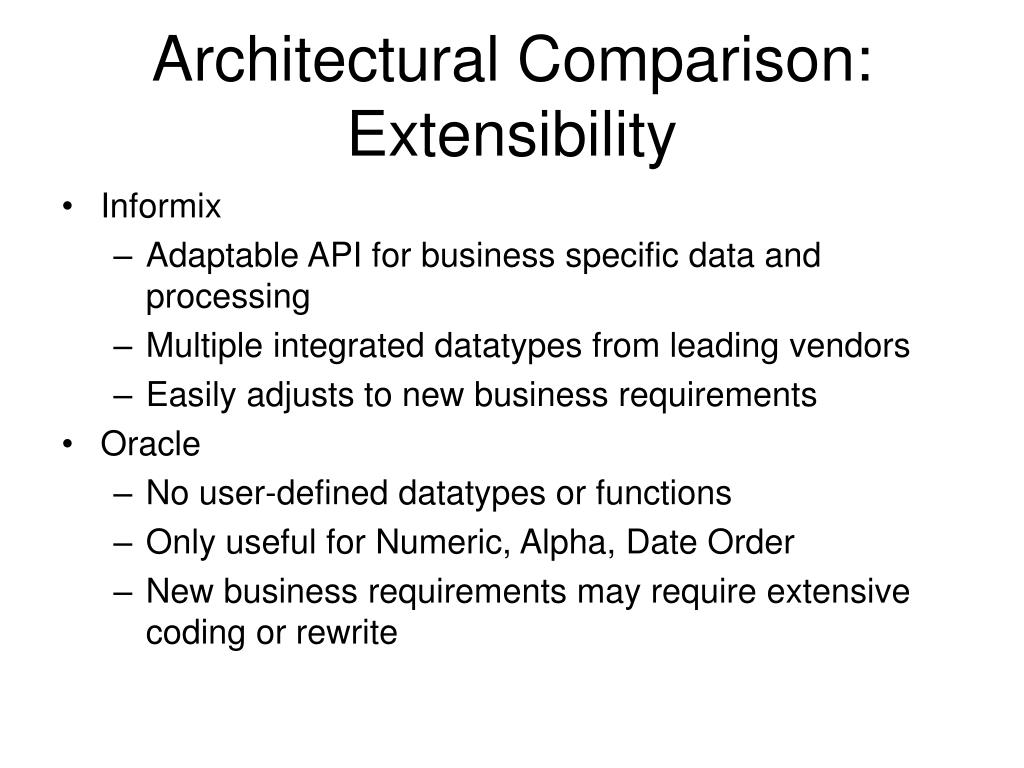 Architectural Comparison: Extensibility

• Informix
– Adaptable API for business specific data and processing
– Multiple integrated datatypes from leading vendors
– Easily adjusts to new business requirements
• Oracle
– No user-defined datatypes or functions
– Only useful for Numeric, Alpha, Date Order
– New business requirements may require extensive coding or rewrite